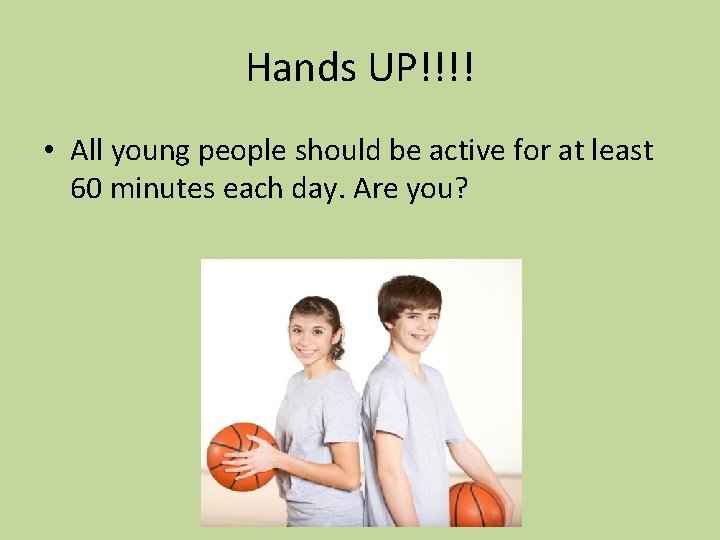 Hands UP!!!!

• All young people should be active for at least 60 minutes each day. Are you?